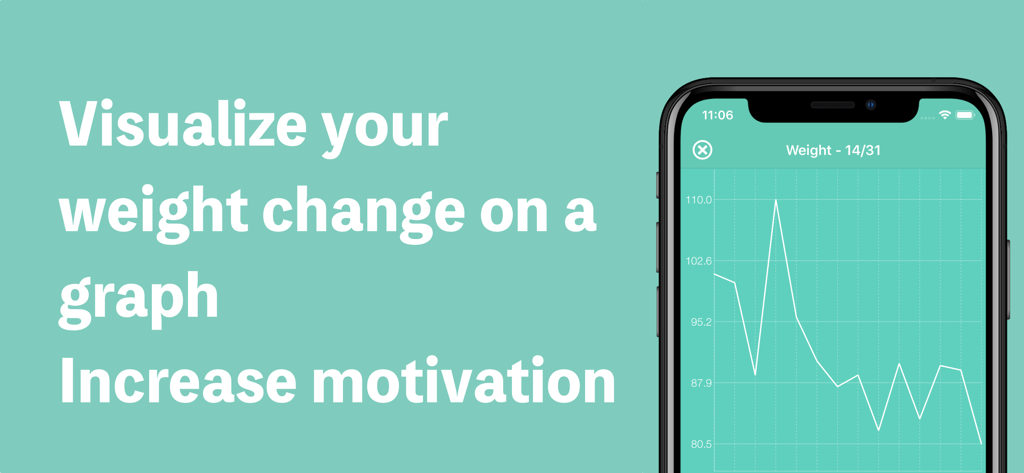 Visualize your weight change on a graph
Increase motivation

11:06

Weight - 14/31

110.0
102.6
95.2
87.9
80.5